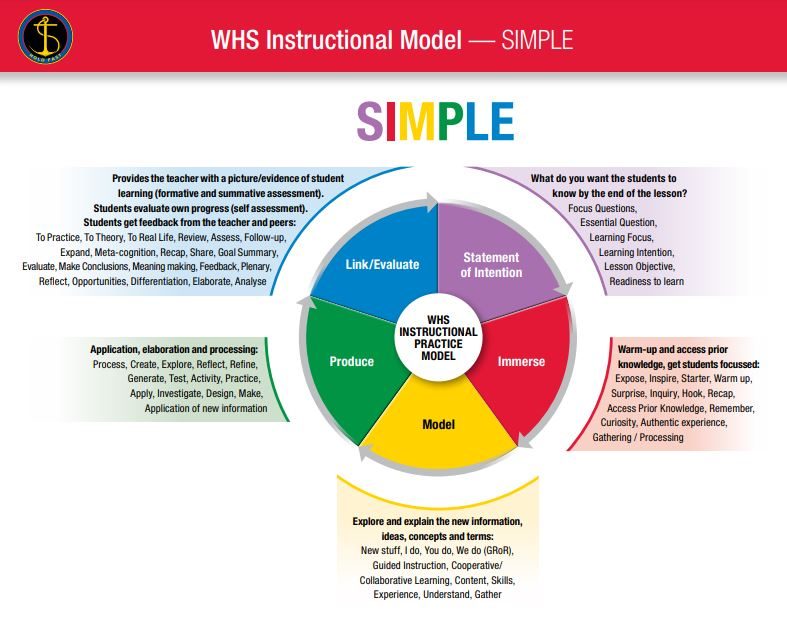 HOLD FAST

WHS Instructional Model — SIMPLE

SIMPLE

Provides the teacher with a picture/evidence of student learning (formative and summative assessment). Students evaluate own progress (self assessment). Students get feedback from the teacher and peers: To Practice, To Theory, To Real Life, Review, Assess, Follow-up, Expand, Meta-cognition, Recap, Share, Goal Summary, Evaluate, Make Conclusions, Meaning making, Feedback, Plenary, Reflect, Opportunities, Differentiation, Elaborate, Analyse

What do you want the students to know by the end of the lesson? Focus Questions, Essential Question, Learning Focus, Learning Intention, Lesson Objective, Readiness to learn

Link/Evaluate

Statement of Intention

WHS INSTRUCTIONAL PRACTICE MODEL

Produce

Immerse

Model

Application, elaboration and processing: Process, Create, Explore, Reflect, Refine, Generate, Test, Activity, Practice, Apply, Investigate, Design, Make, Application of new information

Warm-up and access prior knowledge, get students focussed: Expose, Inspire, Starter, Warm up, Surprise, Inquiry, Hook, Recap, Access Prior Knowledge, Remember, Curiosity, Authentic experience, Gathering / Processing

Explore and explain the new information, ideas, concepts and terms: New stuff, I do, You do, We do (GRoR), Guided Instruction, Cooperative/ Collaborative Learning, Content, Skills, Experience, Understand, Gather